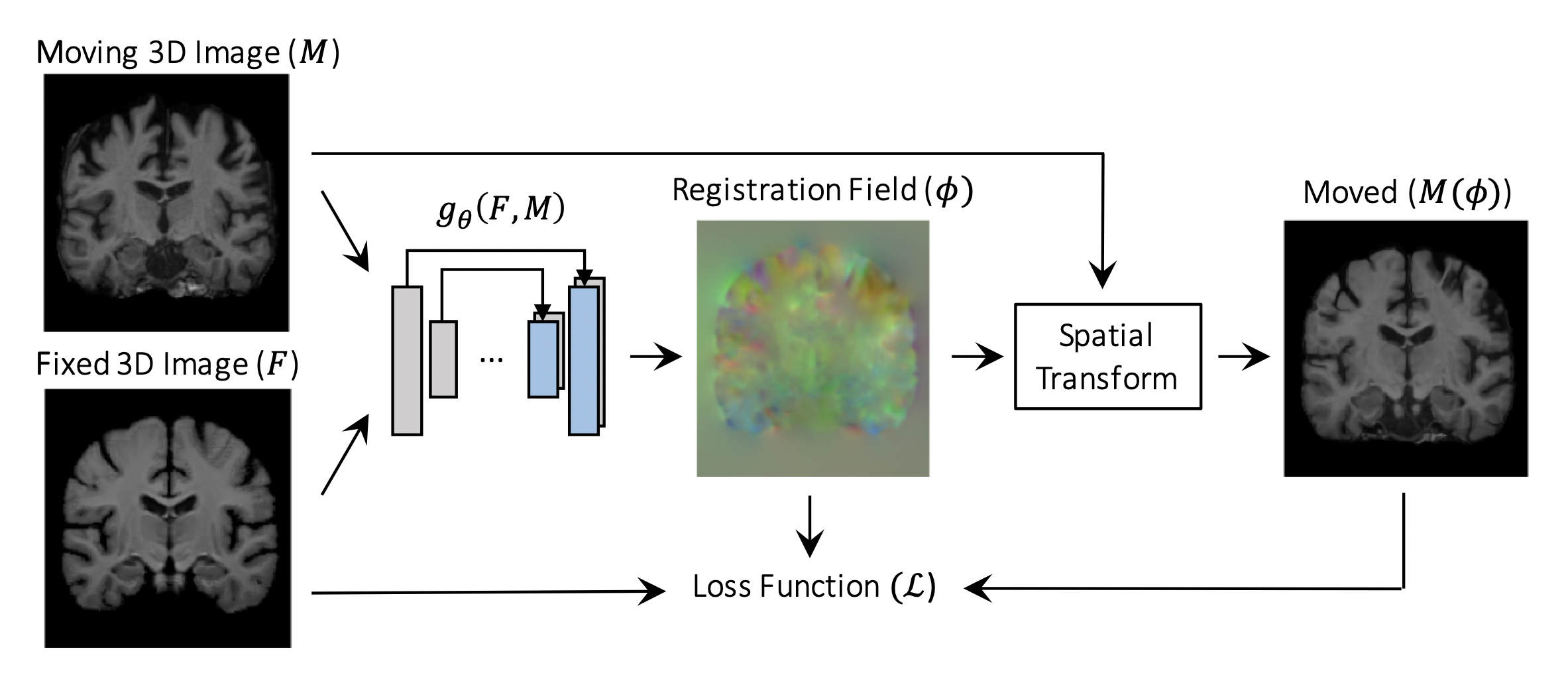 Moving 3D Image ($M$)

Fixed 3D Image ($F$)

$g_\theta(F, M)$

...

Registration Field ($\phi$)

Spatial Transform

Moved ($M(\phi)$)

Loss Function ($\mathcal{L}$)